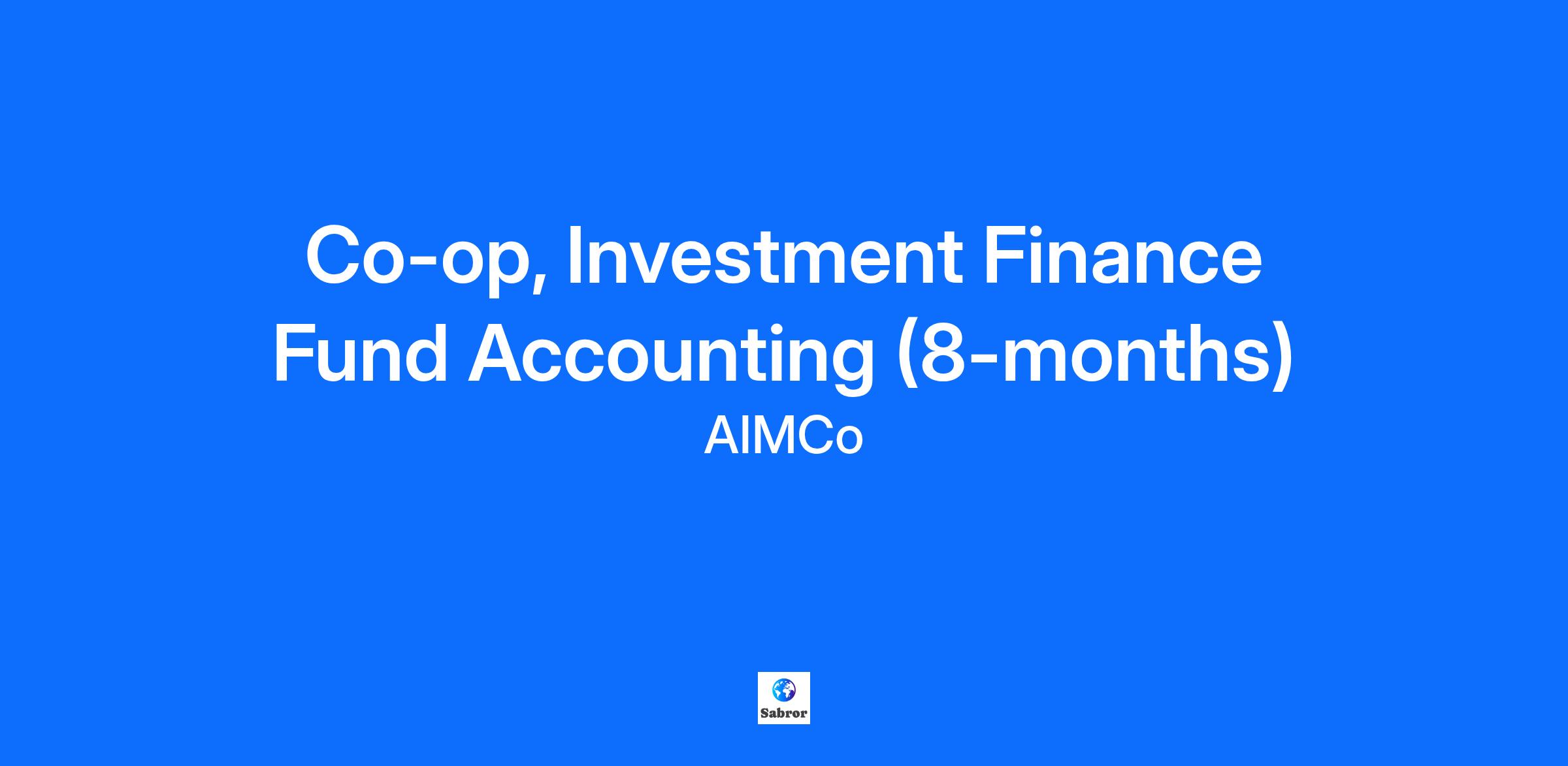 Co-op, Investment Finance Fund Accounting (8-months)

AIMCo

Sabror